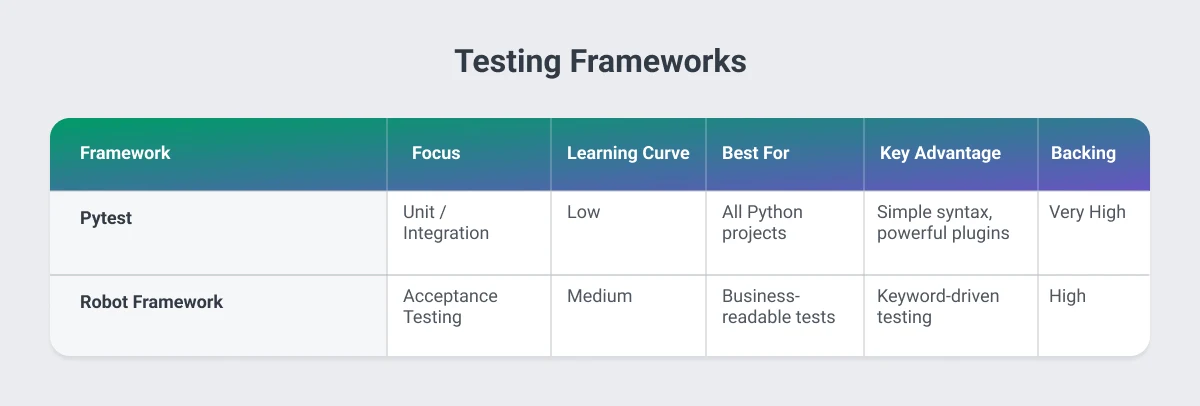 Testing Frameworks

| Framework | Focus | Learning Curve | Best For | Key Advantage | Backing |
|---|---|---|---|---|---|
| Pytest | Unit / Integration | Low | All Python projects | Simple syntax, powerful plugins | Very High |
| Robot Framework | Acceptance Testing | Medium | Business-readable tests | Keyword-driven testing | High |